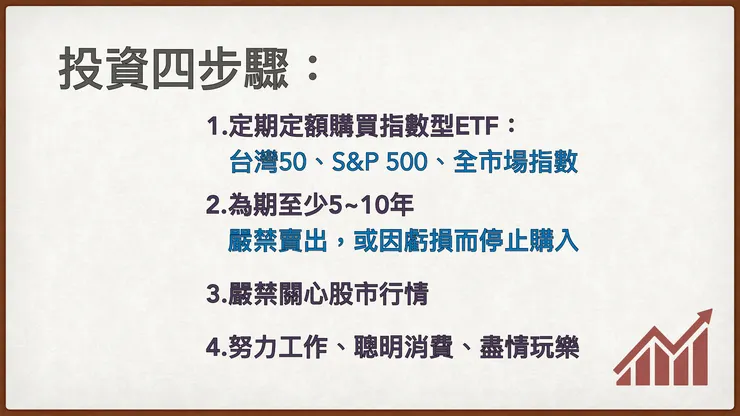 投資四步驟：

1.定期定額購買指數型ETF：
台灣50、S&P 500、全市場指數

2.為期至少5~10年
嚴禁賣出，或因虧損而停止購入

3.嚴禁關心股市行情

4.努力工作、聰明消費、盡情玩樂